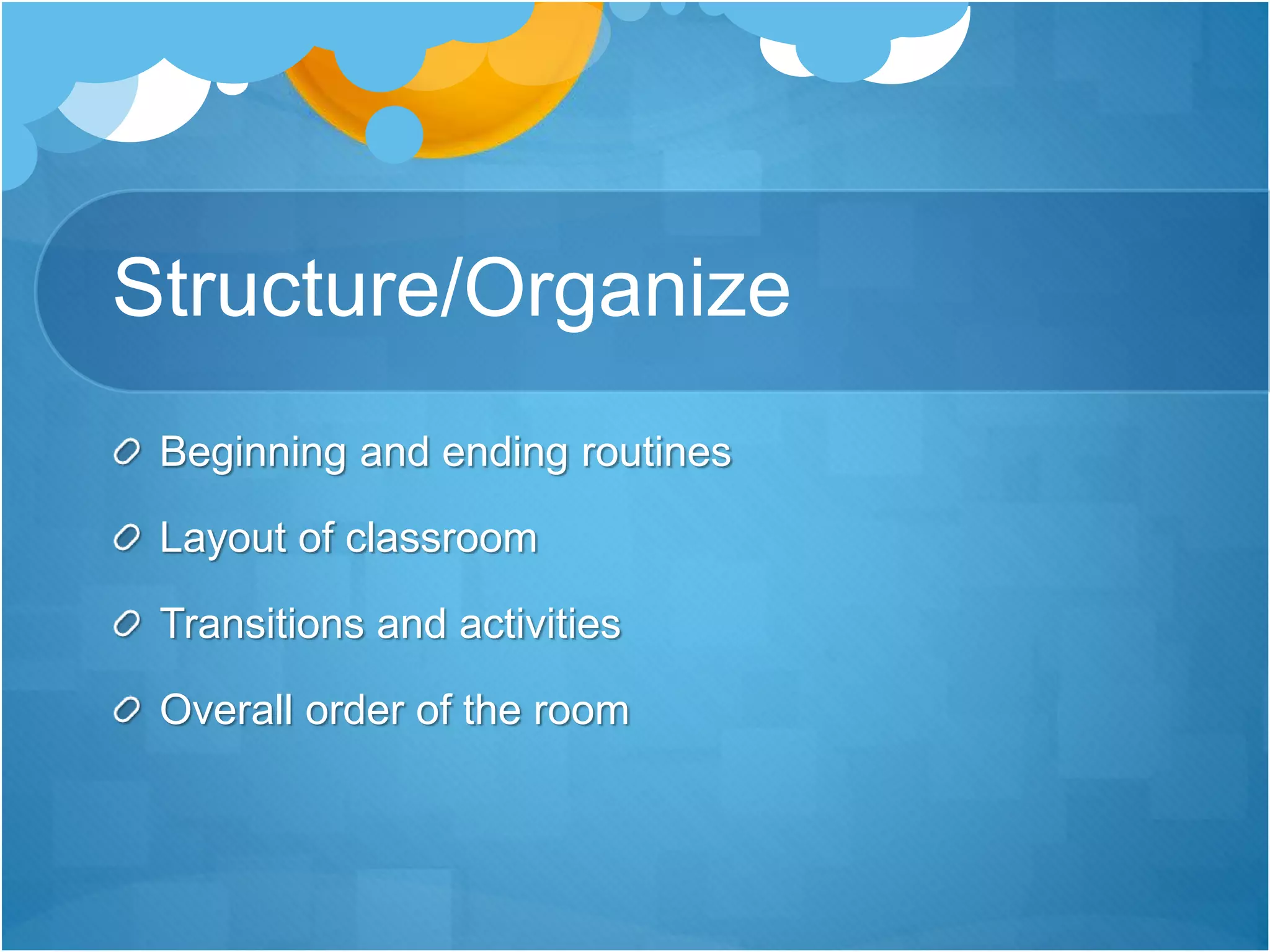 Structure/Organize

Beginning and ending routines

Layout of classroom

Transitions and activities

Overall order of the room